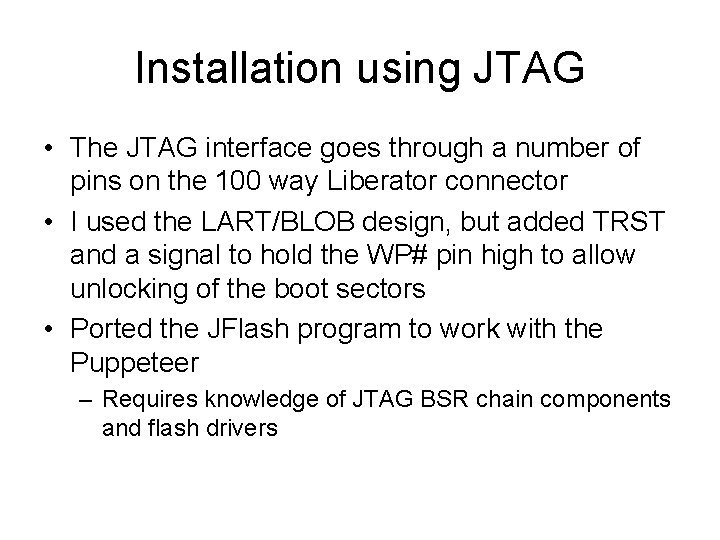 Installation using JTAG

• The JTAG interface goes through a number of pins on the 100 way Liberator connector

• I used the LART/BLOB design, but added TRST and a signal to hold the WP# pin high to allow unlocking of the boot sectors

• Ported the JFlash program to work with the Puppeteer

– Requires knowledge of JTAG BSR chain components and flash drivers